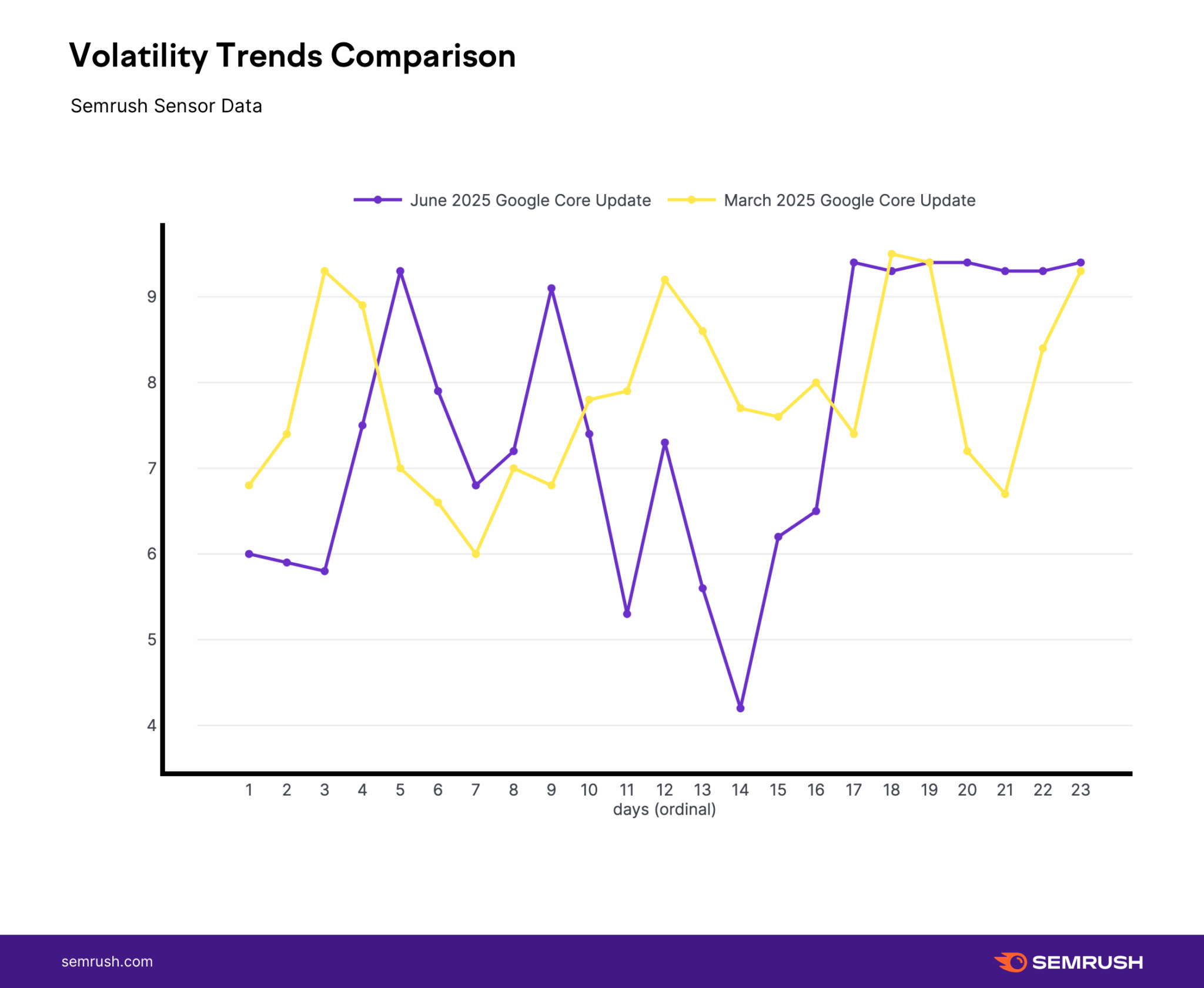 Volatility Trends Comparison

Semrush Sensor Data

June 2025 Google Core Update
March 2025 Google Core Update

9
8
7
6
5
4

1 2 3 4 5 6 7 8 9 10 11 12 13 14 15 16 17 18 19 20 21 22 23
days (ordinal)

semrush.com

SEMRUSH